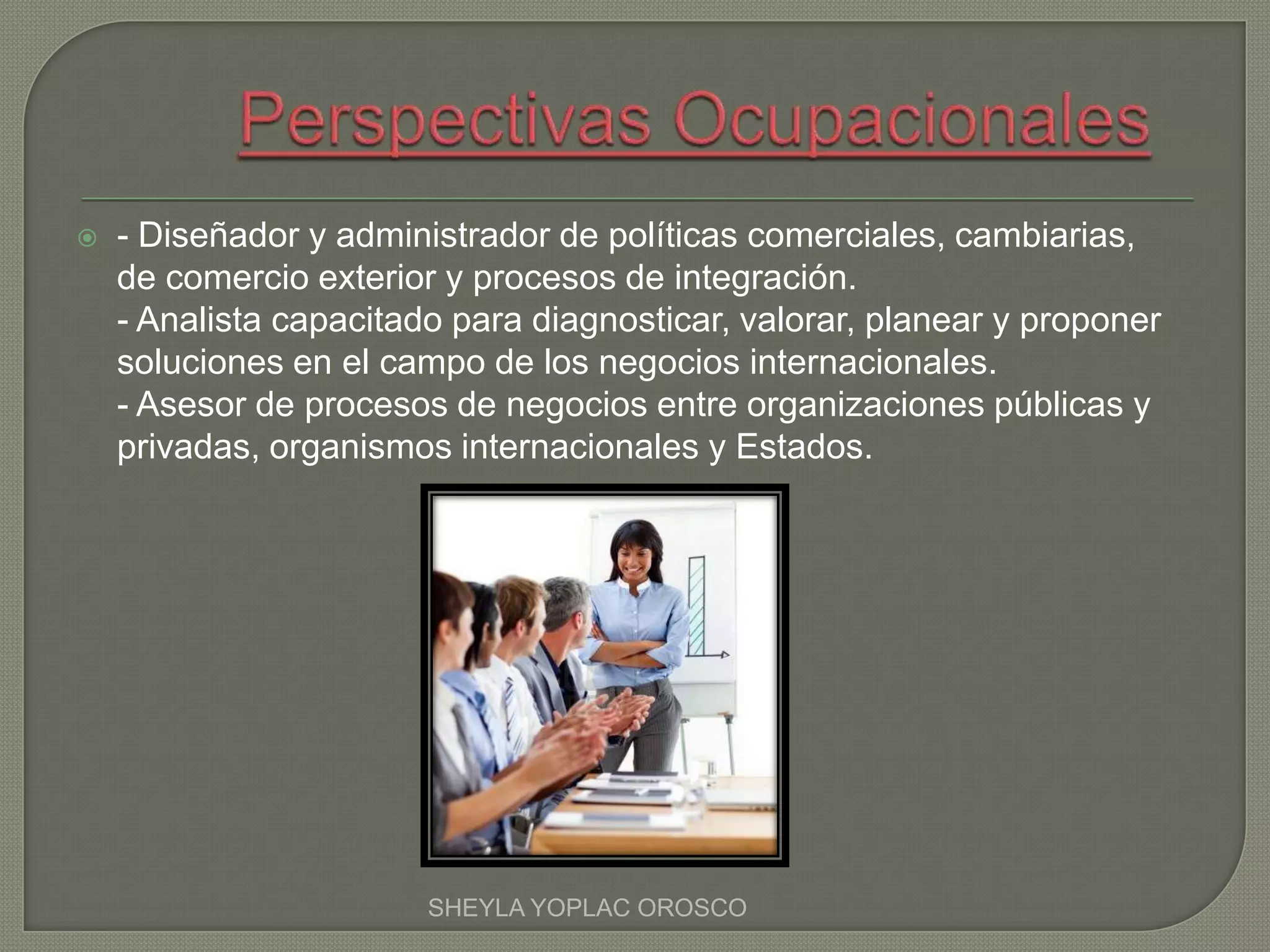 Perspectivas Ocupacionales

- Diseñador y administrador de políticas comerciales, cambiarias, de comercio exterior y procesos de integración.
- Analista capacitado para diagnosticar, valorar, planear y proponer soluciones en el campo de los negocios internacionales.
- Asesor de procesos de negocios entre organizaciones públicas y privadas, organismos internacionales y Estados.

SHEYLA YOPLAC OROSCO